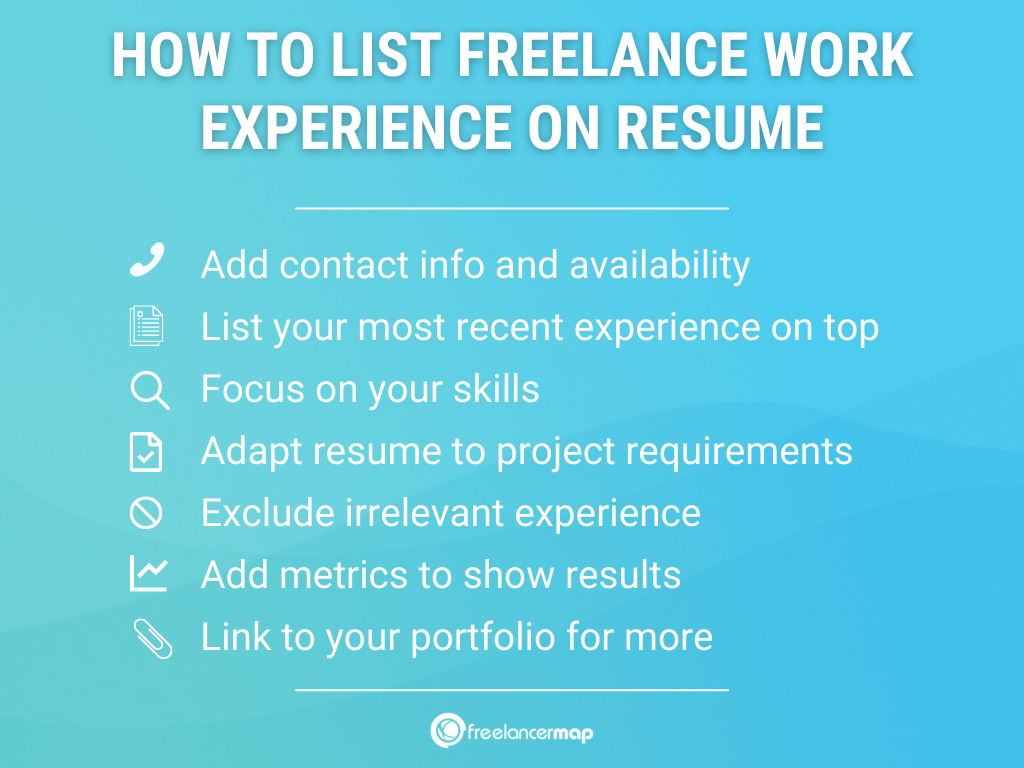 HOW TO LIST FREELANCE WORK EXPERIENCE ON RESUME

Add contact info and availability
List your most recent experience on top
Focus on your skills
Adapt resume to project requirements
Exclude irrelevant experience
Add metrics to show results
Link to your portfolio for more

freelancermap